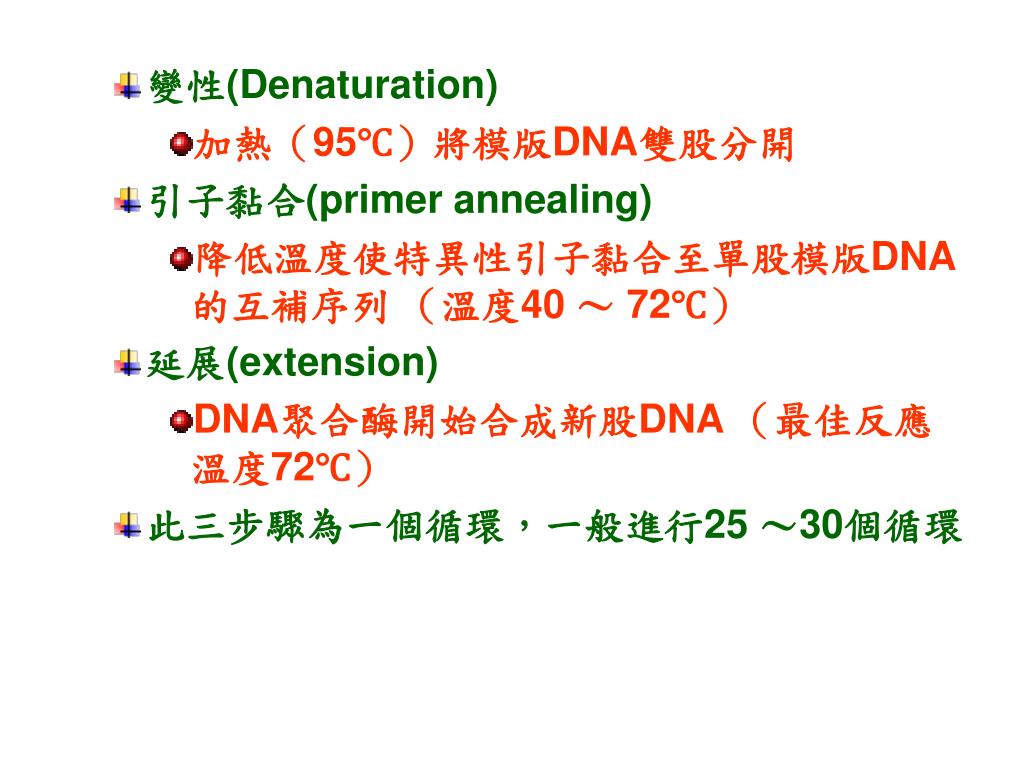 變性(Denaturation)

加熱（95℃）將模版DNA雙股分開

引子黏合(primer annealing)

降低溫度使特異性引子黏合至單股模版DNA的互補序列 （溫度40 ～ 72℃）

延展(extension)

DNA聚合酶開始合成新股DNA （最佳反應溫度72℃）

此三步驟為一個循環，一般進行25 ～30個循環